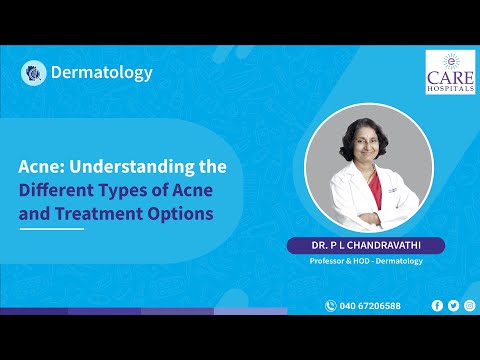 Dermatology

CARE HOSPITALS

Acne: Understanding the Different Types of Acne and Treatment Options

DR. P L CHANDRAVATHI

Professor & HOD - Dermatology

040 67206588